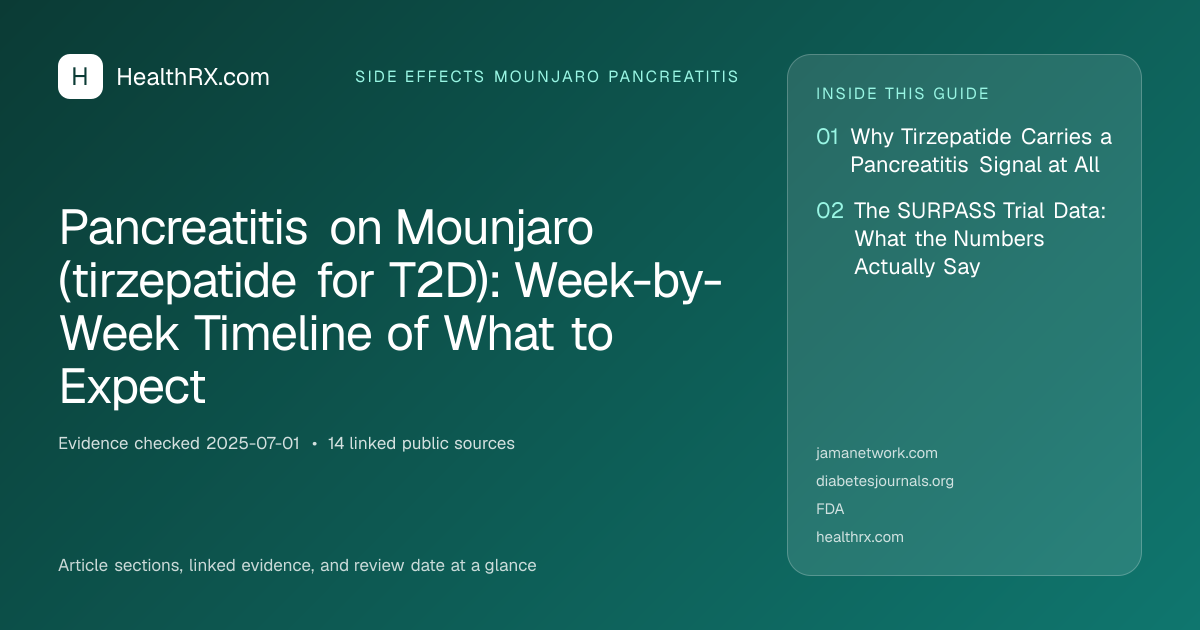 H HealthRX.com

SIDE EFFECTS MOUNJARO PANCREATITIS

Pancreatitis on Mounjaro (tirzepatide for T2D): Week-by-Week Timeline of What to Expect

Evidence checked 2025-07-01 • 14 linked public sources

Article sections, linked evidence, and review date at a glance

INSIDE THIS GUIDE

01 Why Tirzepatide Carries a Pancreatitis Signal at All

02 The SURPASS Trial Data: What the Numbers Actually Say

jamanetwork.com
diabetesjournals.org
FDA
healthrx.com